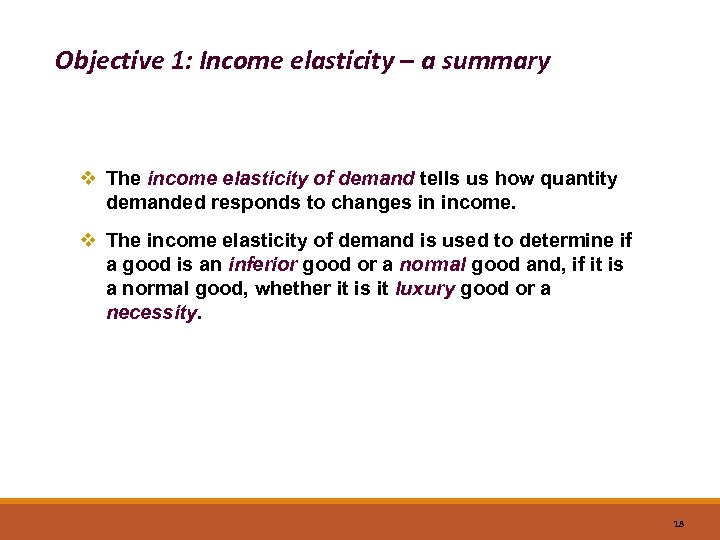 Objective 1: Income elasticity – a summary

❖ The income elasticity of demand tells us how quantity demanded responds to changes in income.

❖ The income elasticity of demand is used to determine if a good is an inferior good or a normal good and, if it is a normal good, whether it is it luxury good or a necessity.

18